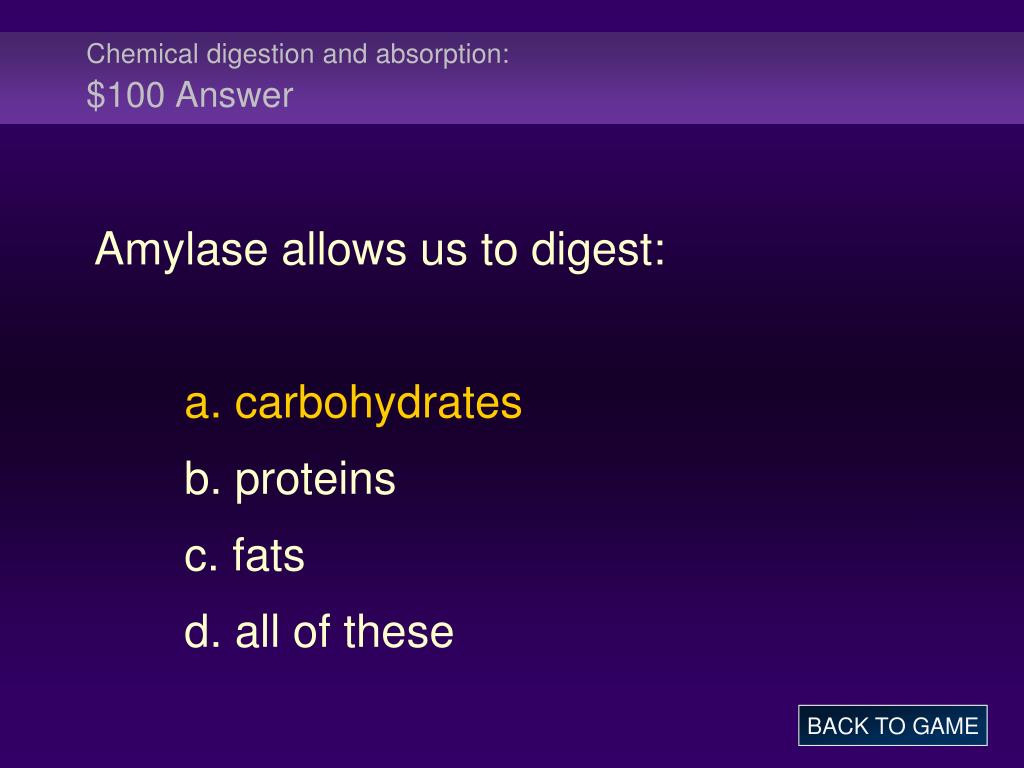 Chemical digestion and absorption:
\$100 Answer

Amylase allows us to digest:

a. carbohydrates
b. proteins
c. fats
d. all of these

BACK TO GAME